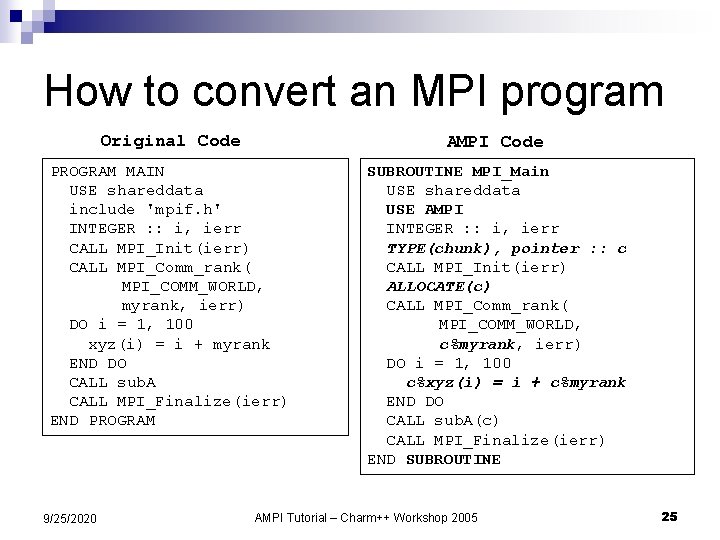 How to convert an MPI program

Original Code

PROGRAM MAIN
USE shareddata
include 'mpif.h'
INTEGER :: i, ierr
CALL MPI_Init(ierr)
CALL MPI_Comm_rank(
MPI_COMM_WORLD,
myrank, ierr)
DO i = 1, 100
xyz(i) = i + myrank
END DO
CALL subA
CALL MPI_Finalize(ierr)
END PROGRAM

AMPI Code

SUBROUTINE MPI_Main
USE shareddata
USE AMPI
INTEGER :: i, ierr
TYPE(chunk), pointer :: c
CALL MPI_Init(ierr)
ALLOCATE(c)
CALL MPI_Comm_rank(
MPI_COMM_WORLD,
c%myrank, ierr)
DO i = 1, 100
c%xyz(i) = i + c%myrank
END DO
CALL subA(c)
CALL MPI_Finalize(ierr)
END SUBROUTINE

9/25/2020
AMPI Tutorial – Charm++ Workshop 2005
25